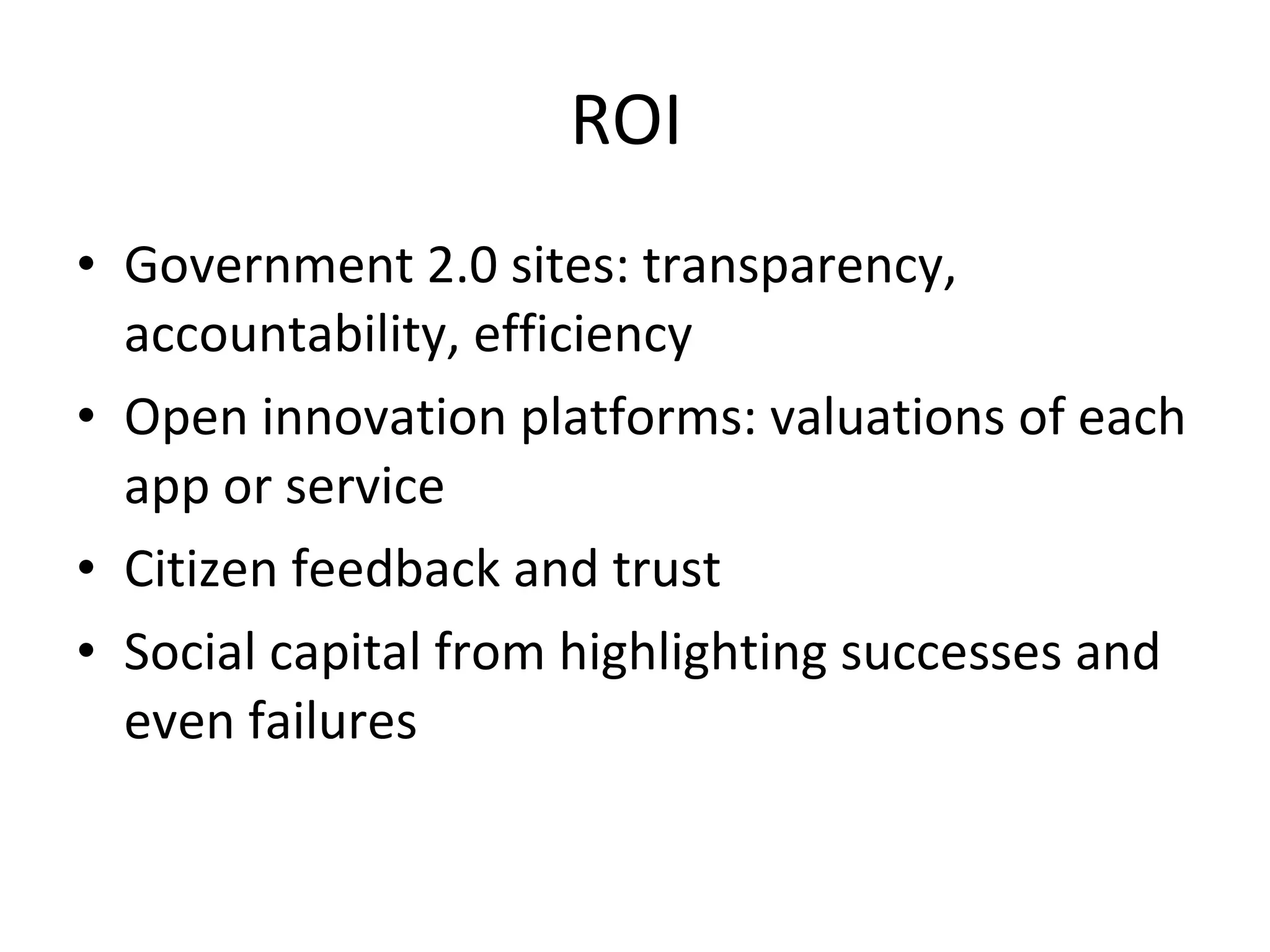 ROI

• Government 2.0 sites: transparency, accountability, efficiency
• Open innovation platforms: valuations of each app or service
• Citizen feedback and trust
• Social capital from highlighting successes and even failures